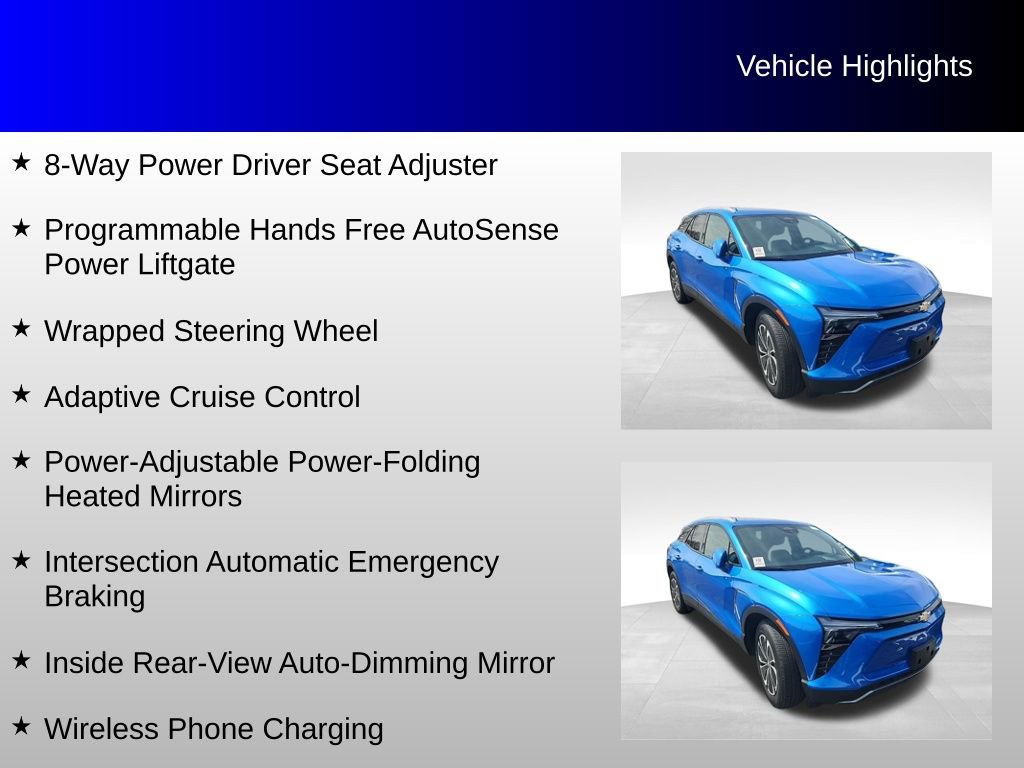 Vehicle Highlights

★ 8-Way Power Driver Seat Adjuster

★ Programmable Hands Free AutoSense Power Liftgate

★ Wrapped Steering Wheel

★ Adaptive Cruise Control

★ Power-Adjustable Power-Folding Heated Mirrors

★ Intersection Automatic Emergency Braking

★ Inside Rear-View Auto-Dimming Mirror

★ Wireless Phone Charging